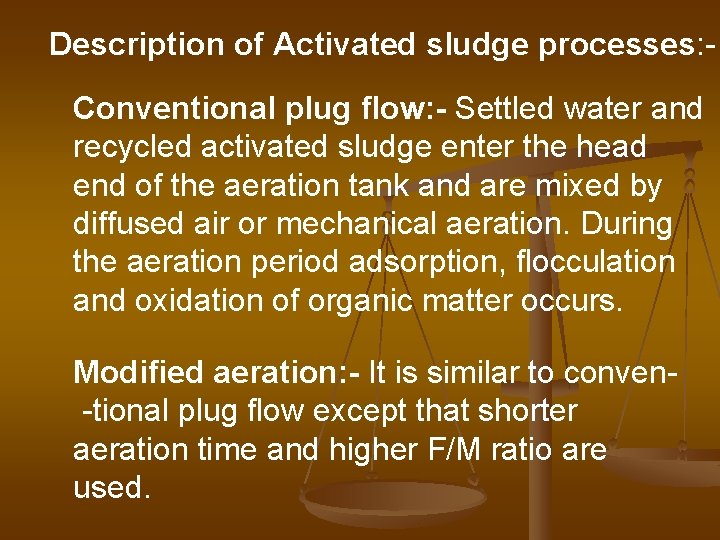 Description of Activated sludge processes:-

Conventional plug flow:- Settled water and recycled activated sludge enter the head end of the aeration tank and are mixed by diffused air or mechanical aeration. During the aeration period adsorption, flocculation and oxidation of organic matter occurs.

Modified aeration:- It is similar to conven- -tional plug flow except that shorter aeration time and higher F/M ratio are used.